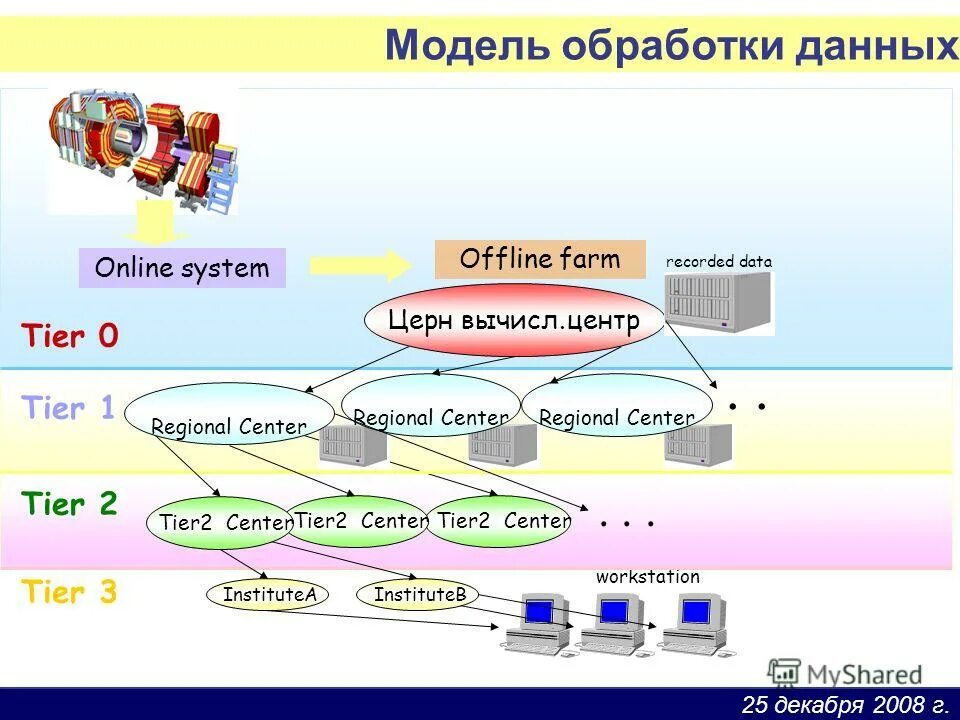 Модель обработки данных

Online system

Offline farm

recorded data

Tier 0

Церн вычисл.центр

Tier 1

Regional Center

Regional Center

Regional Center

. .

Tier 2

Tier2 Center

Tier2 Center

Tier2 Center

. . .

Tier 3

InstituteA

InstituteB

workstation

MyShared

25 декабря 2008 г.